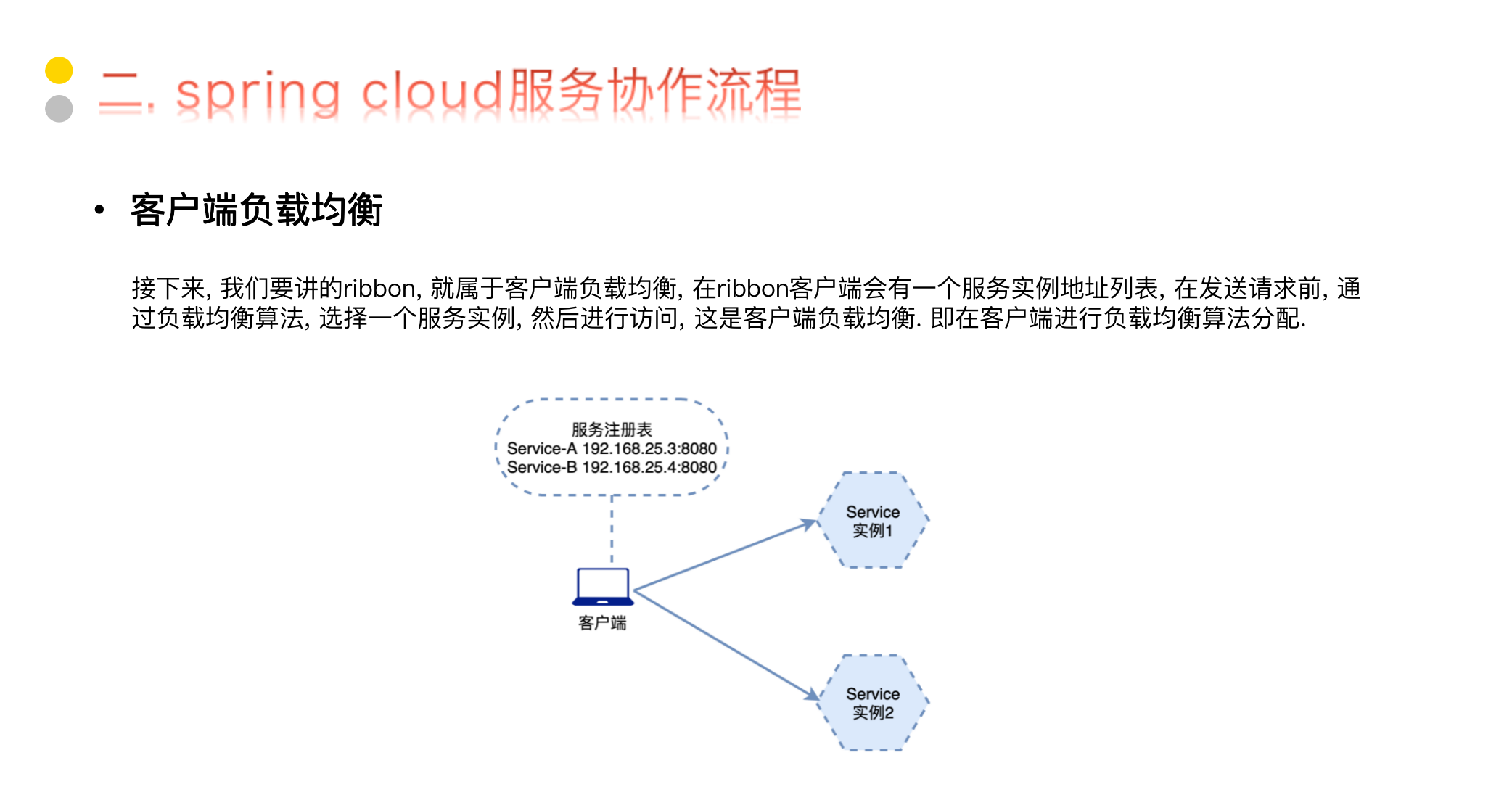 二. spring cloud服务协作流程

• 客户端负载均衡

接下来, 我们要讲的ribbon, 就属于客户端负载均衡, 在ribbon客户端会有一个服务实例地址列表, 在发送请求前, 通过负载均衡算法, 选择一个服务实例, 然后进行访问, 这是客户端负载均衡. 即在客户端进行负载均衡算法分配.

服务注册表
Service-A 192.168.25.3:8080
Service-B 192.168.25.4:8080

Service
实例1

客户端

Service
实例2